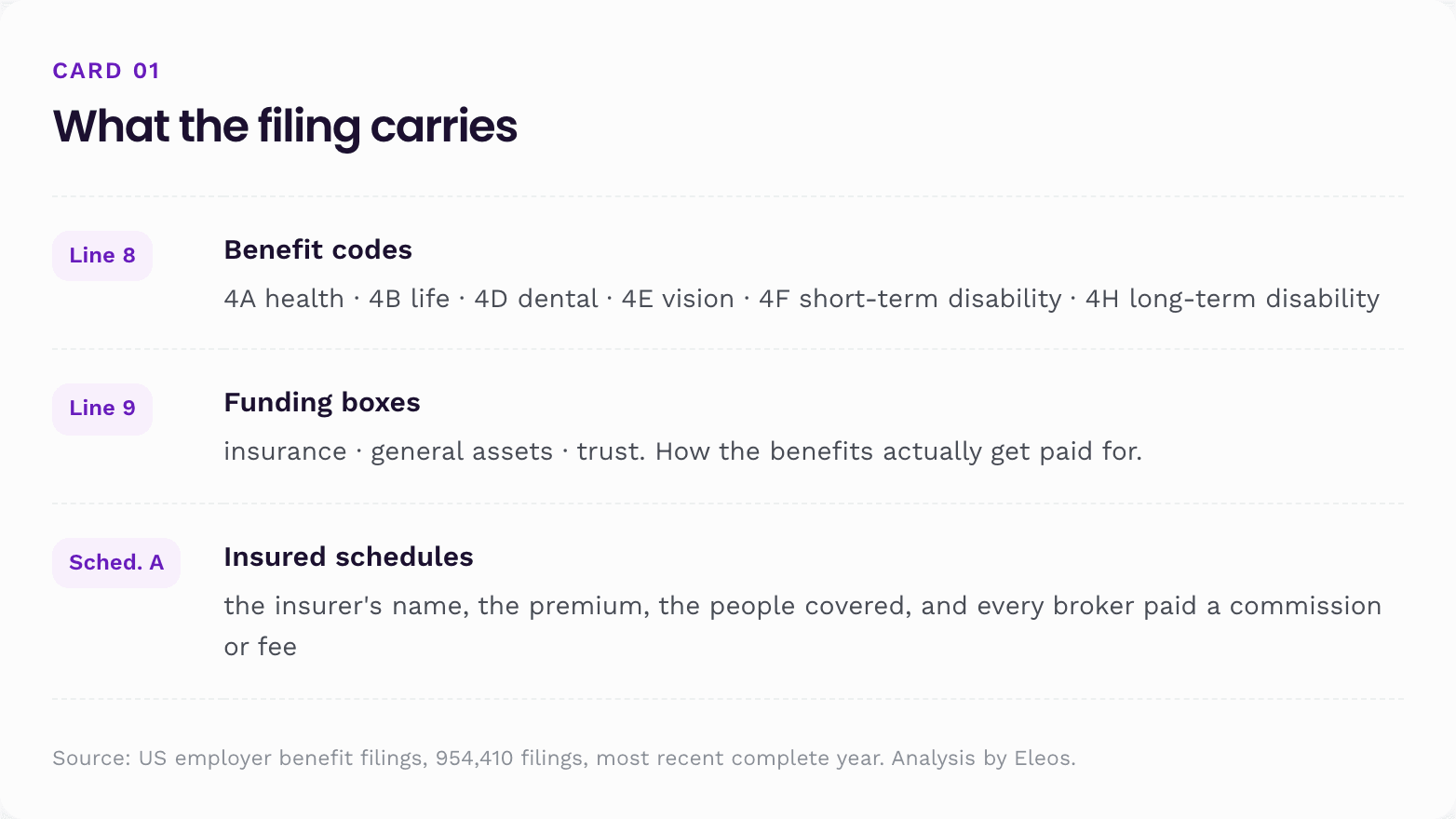 CARD 01

What the filing carries

Line 8

Benefit codes

4A health · 4B life · 4D dental · 4E vision · 4F short-term disability · 4H long-term disability

Line 9

Funding boxes

insurance · general assets · trust. How the benefits actually get paid for.

Sched. A

Insured schedules

the insurer's name, the premium, the people covered, and every broker paid a commission or fee

Source: US employer benefit filings, 954,410 filings, most recent complete year. Analysis by Eleos.